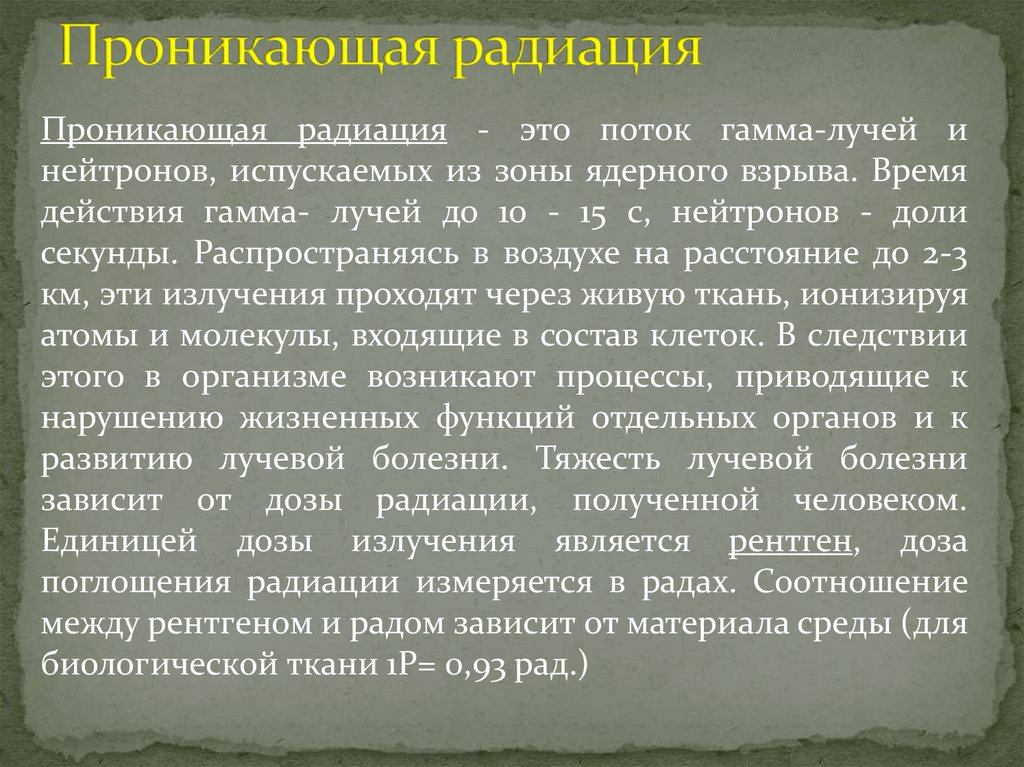 Проникающая радиация

Проникающая радиация - это поток гамма-лучей и нейтронов, испускаемых из зоны ядерного взрыва. Время действия гамма- лучей до 10 - 15 с, нейтронов - доли секунды. Распространяясь в воздухе на расстояние до 2-3 км, эти излучения проходят через живую ткань, ионизируя атомы и молекулы, входящие в состав клеток. В следствии этого в организме возникают процессы, приводящие к нарушению жизненных функций отдельных органов и к развитию лучевой болезни. Тяжесть лучевой болезни зависит от дозы радиации, полученной человеком. Единицей дозы излучения является рентген, доза поглощения радиации измеряется в радах. Соотношение между рентгеном и радом зависит от материала среды (для биологической ткани 1Р= 0,93 рад.)